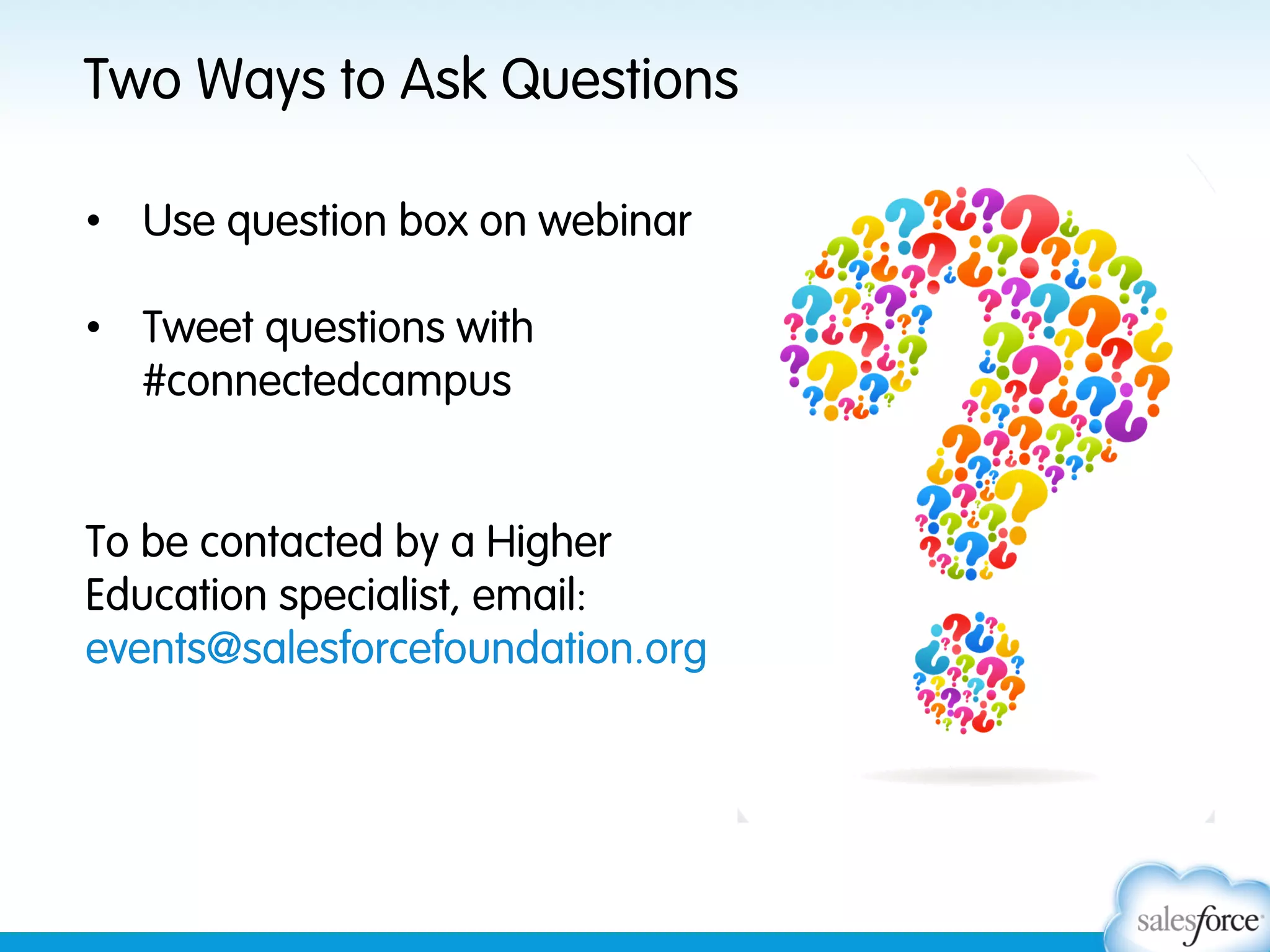 Two Ways to Ask Questions

• Use question box on webinar

• Tweet questions with #connectedcampus

To be contacted by a Higher Education specialist, email: events@salesforcefoundation.org

salesforce